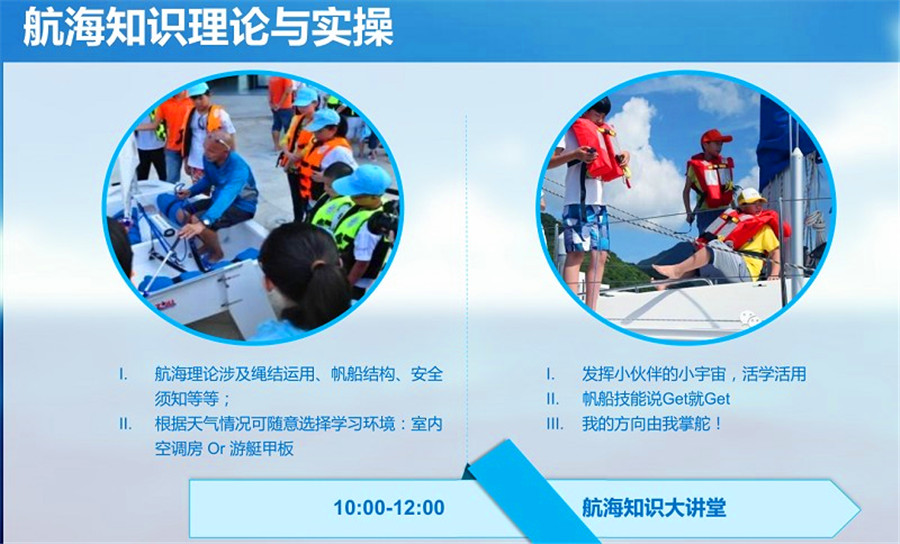 航海知识理论与实操

I. 航海理论涉及绳结运用、帆船结构、安全须知等等；
II. 根据天气情况可随意选择学习环境：室内空调房 Or 游艇甲板

I. 发挥小伙伴的小宇宙，活学活用
II. 帆船技能说Get就Get
III. 我的方向由我掌舵！

10:00-12:00

航海知识大讲堂